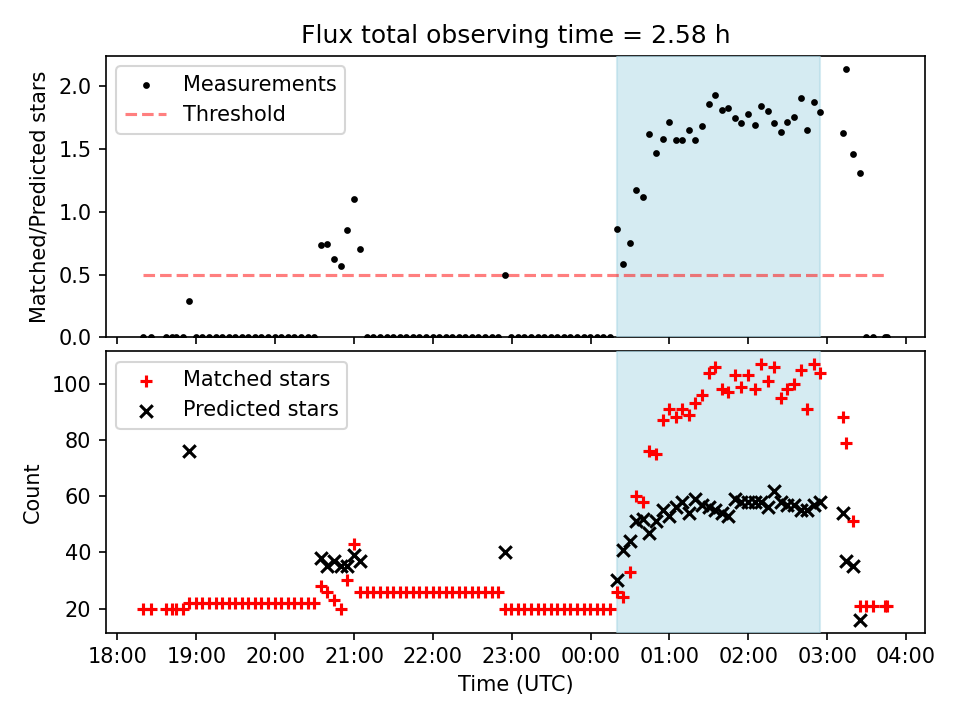 Flux total observing time = 2.58 h

Measurements
Threshold

Matched/Predicted stars

2.0
1.5
1.0
0.5
0.0

Matched stars
Predicted stars

Count

100
80
60
40
20

18:00 19:00 20:00 21:00 22:00 23:00 00:00 01:00 02:00 03:00 04:00

Time (UTC)